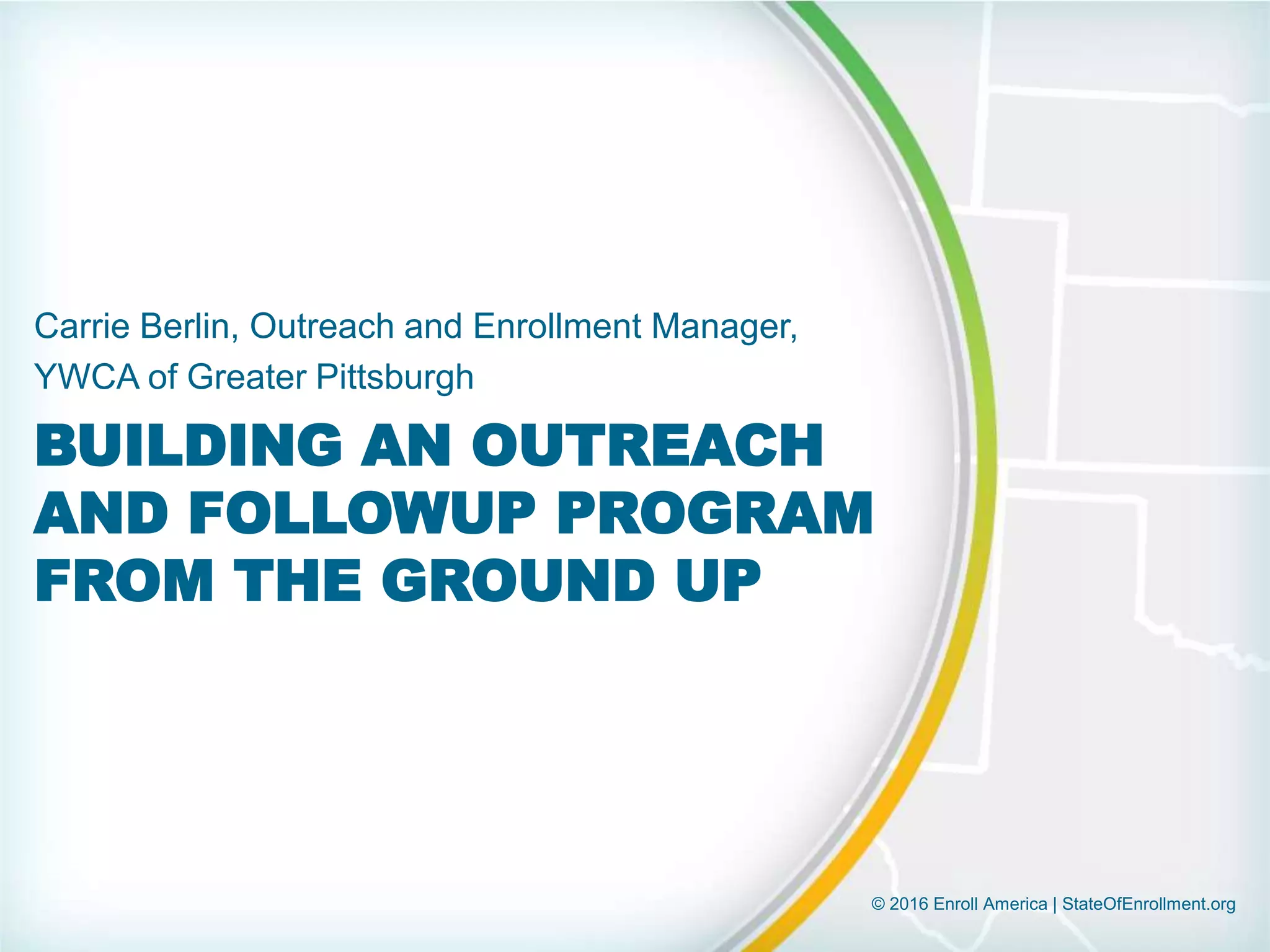 Carrie Berlin, Outreach and Enrollment Manager, YWCA of Greater Pittsburgh

BUILDING AN OUTREACH AND FOLLOWUP PROGRAM FROM THE GROUND UP

© 2016 Enroll America | StateOfEnrollment.org